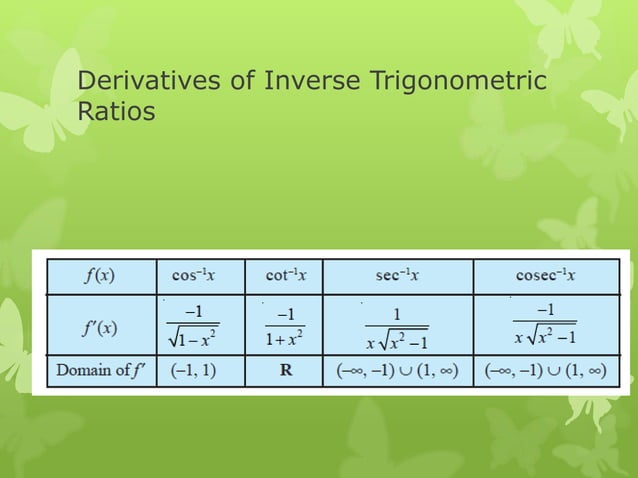 Derivatives of Inverse Trigonometric Ratios

| $f(x)$ | $\cos^{-1}x$ | $\cot^{-1}x$ | $\sec^{-1}x$ | $\text{cosec}^{-1}x$ |
|---|---|---|---|---|
| $f'(x)$ | $\frac{-1}{\sqrt{1-x^2}}$ | $\frac{-1}{1+x^2}$ | $\frac{1}{x\sqrt{x^2-1}}$ | $\frac{-1}{x\sqrt{x^2-1}}$ |
| Domain of $f'$ | $(-1, 1)$ | $\mathbf{R}$ | $(-\infty, -1) \cup (1, \infty)$ | $(-\infty, -1) \cup (1, \infty)$ |